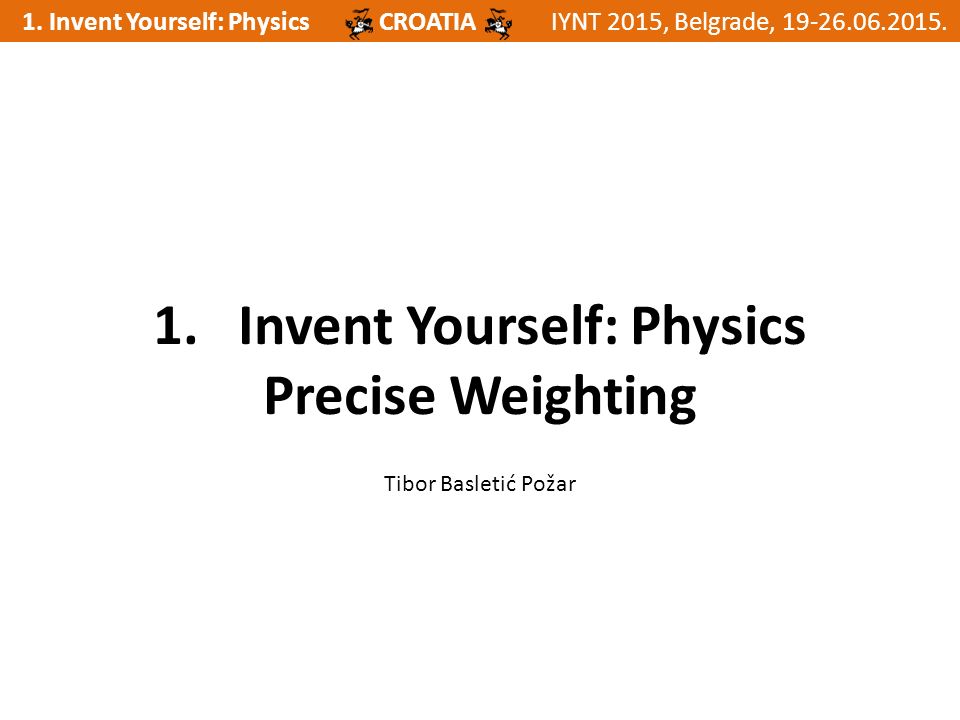 1. Invent Yourself: Physics CROATIA IYNT 2015, Belgrade, 19-26.06.2015.

1. Invent Yourself: Physics
Precise Weighting

Tibor Basletić Požar